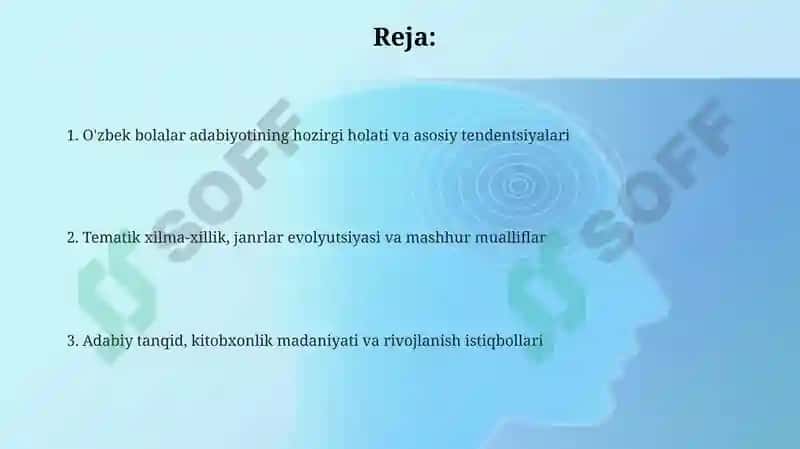 Reja:

1. O'zbek bolalar adabiyotining hozirgi holati va asosiy tendentsiyalari

2. Tematik xilma-xillik, janrlar evolyutsiyasi va mashhur mualliflar

3. Adabiy tanqid, kitobxonlik madaniyati va rivojlanish istiqbollari

SOFF

SOFF